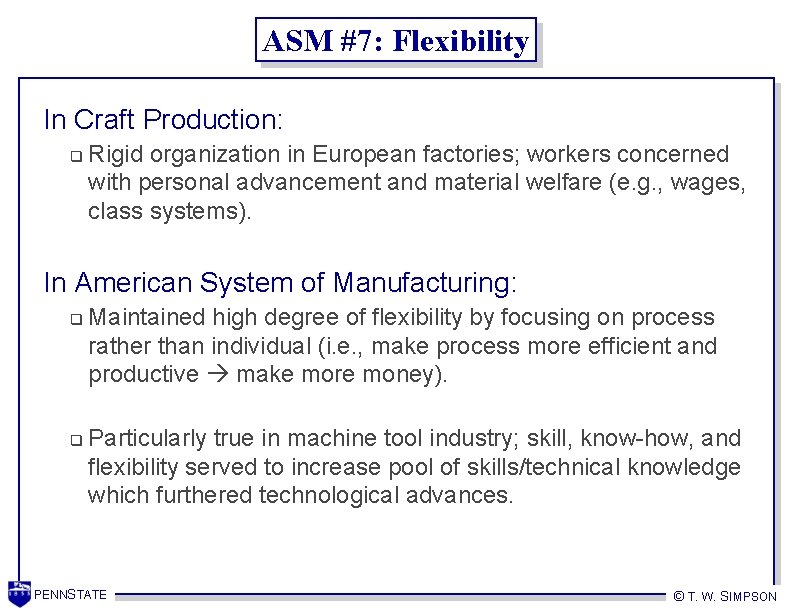 ASM #7: Flexibility

In Craft Production:

❑ Rigid organization in European factories; workers concerned with personal advancement and material welfare (e.g., wages, class systems).

In American System of Manufacturing:

❑ Maintained high degree of flexibility by focusing on process rather than individual (i.e., make process more efficient and productive → make more money).

❑ Particularly true in machine tool industry; skill, know-how, and flexibility served to increase pool of skills/technical knowledge which furthered technological advances.

PENNSTATE

© T. W. SIMPSON